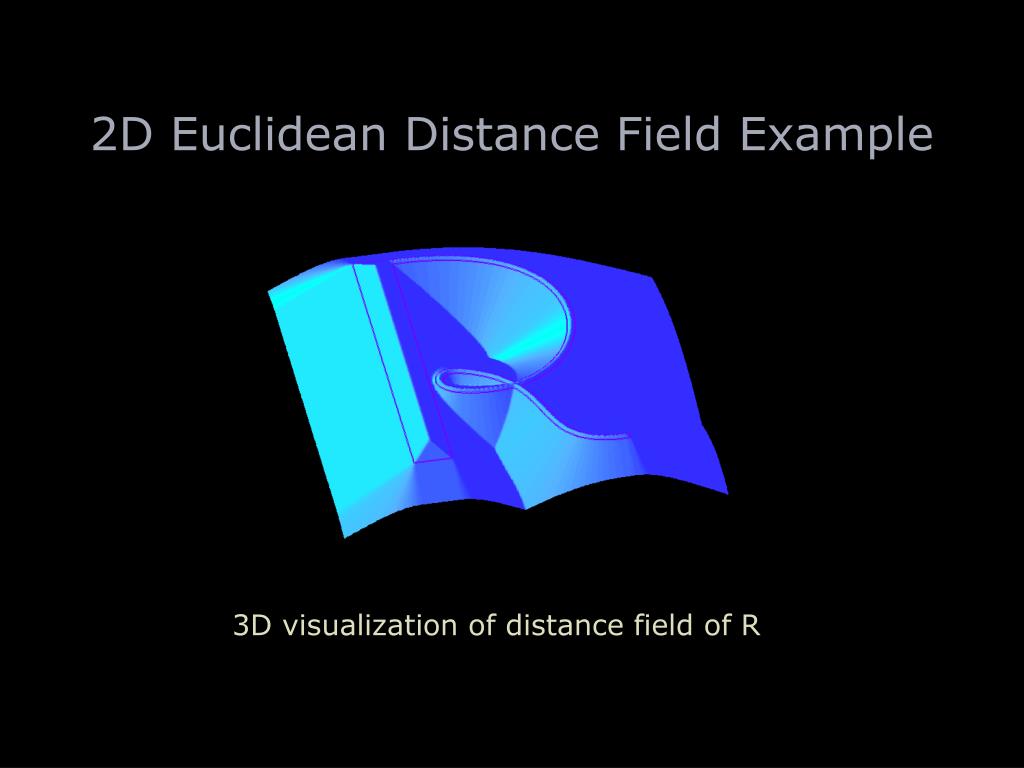 2D Euclidean Distance Field Example

3D visualization of distance field of R